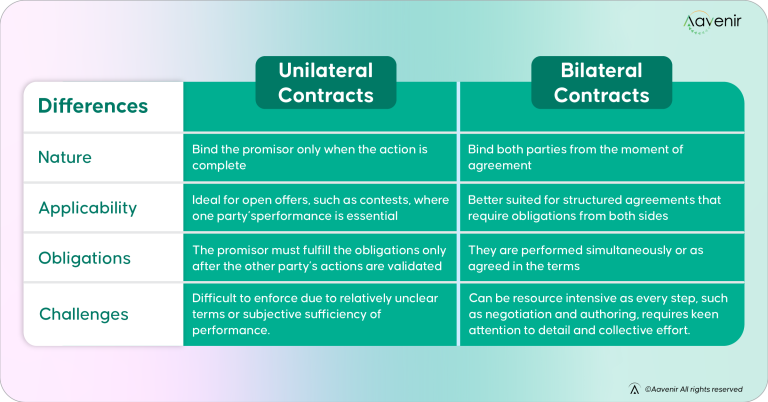 Aavenir

| Differences | Unilateral Contracts | Bilateral Contracts |
|---|---|---|
| Nature | Bind the promisor only when the action is complete | Bind both parties from the moment of agreement |
| Applicability | Ideal for open offers, such as contests, where one party'sperformance is essential | Better suited for structured agreements that require obligations from both sides |
| Obligations | The promisor must fulfill the obligations only after the other party's actions are validated | They are performed simultaneously or as agreed in the terms |
| Challenges | Difficult to enforce due to relatively unclear terms or subjective sufficiency of performance. | Can be resource intensive as every step, such as negotiation and authoring, requires keen attention to detail and collective effort. |

©Aavenir All rights reserved